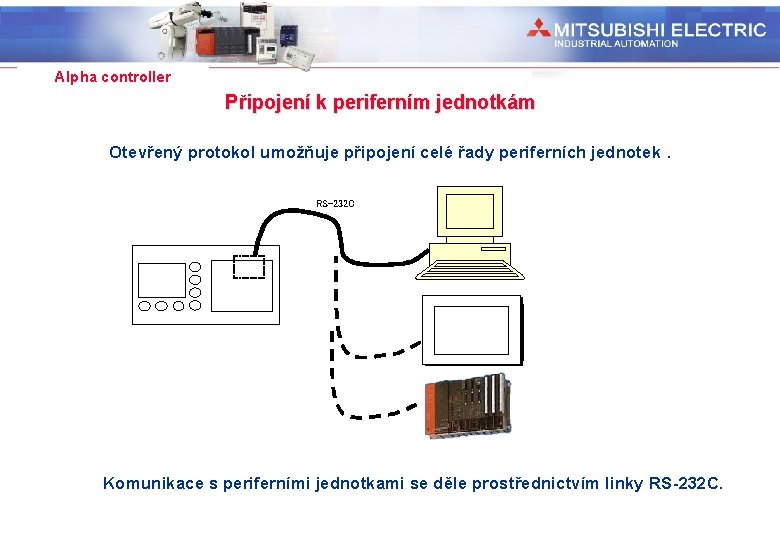 MITSUBISHI ELECTRIC
INDUSTRIAL AUTOMATION

Alpha controller

Připojení k periferním jednotkám

Otevřený protokol umožňuje připojení celé řady periferních jednotek .

RS-232C

Komunikace s periferními jednotkami se děle prostřednictvím linky RS-232C.